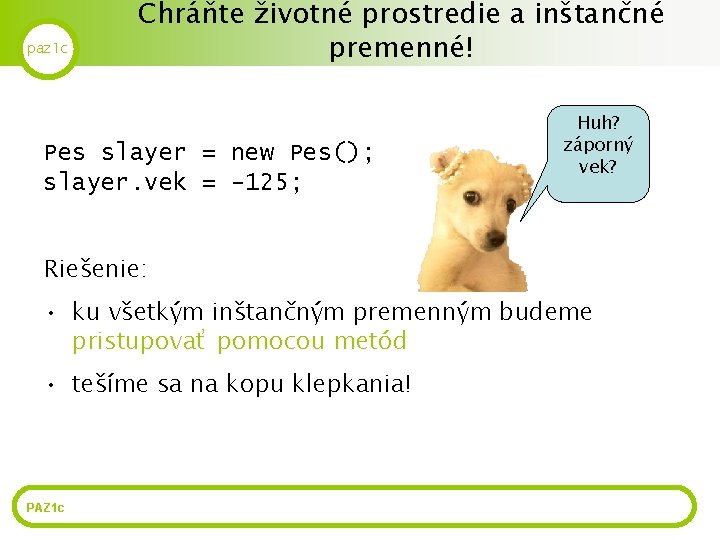 paz1c

Chráňte životné prostredie a inštančné premenné!

Pes slayer = new Pes();
slayer.vek = -125;

Huh? záporný vek?

Riešenie:

• ku všetkým inštančným premenným budeme pristupovať pomocou metód

• tešíme sa na kopu klepkania!

PAZ1c